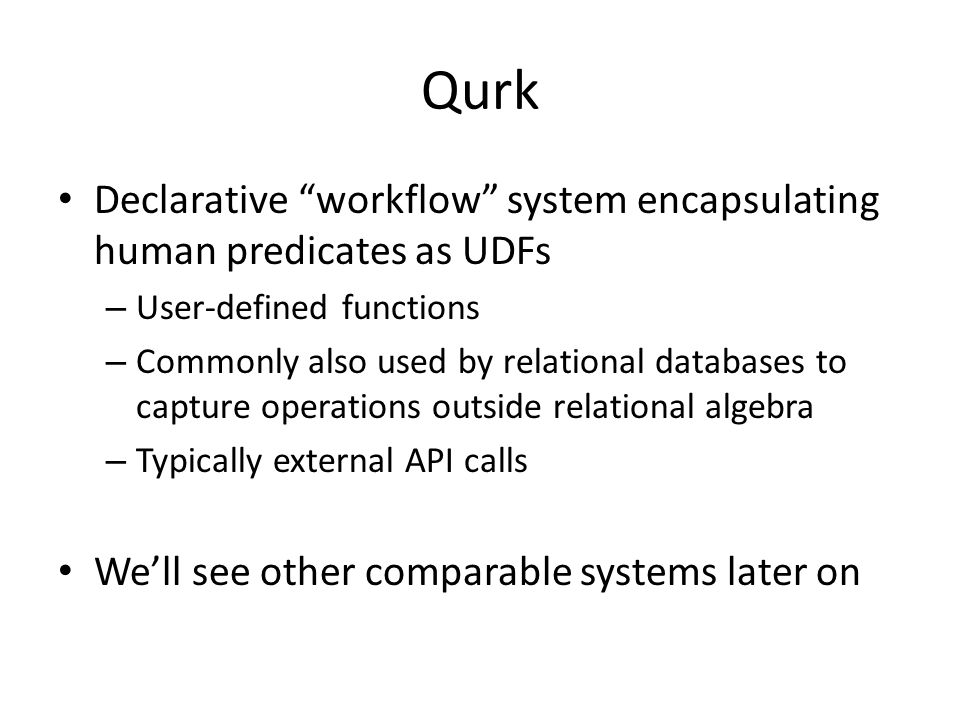 Qurk

• Declarative “workflow” system encapsulating human predicates as UDFs
– User-defined functions
– Commonly also used by relational databases to capture operations outside relational algebra
– Typically external API calls

• We’ll see other comparable systems later on